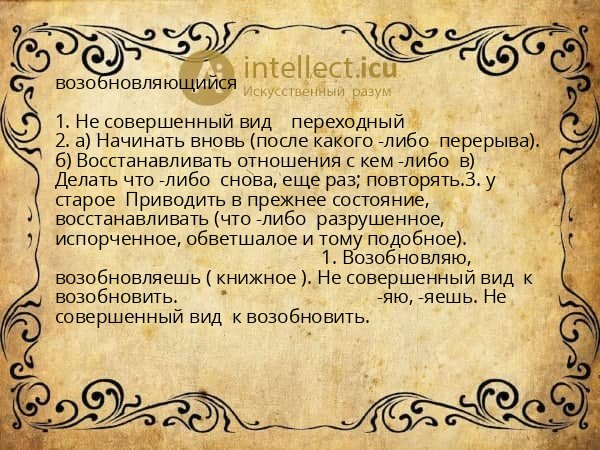 intellect.icu
Искусственный разум

возобновляющийся

1. Не совершенный вид переходный
2. а) Начинать вновь (после какого -либо перерыва). б) Восстанавливать отношения с кем -либо в) Делать что -либо снова, еще раз; повторять.3. у старое Приводить в прежнее состояние, восстанавливать (что -либо разрушенное, испорченное, обветшалое и тому подобное). 1. Возобновляю, возобновляешь ( книжное ). Не совершенный вид к возобновить. -яю, -яешь. Не совершенный вид к возобновить.